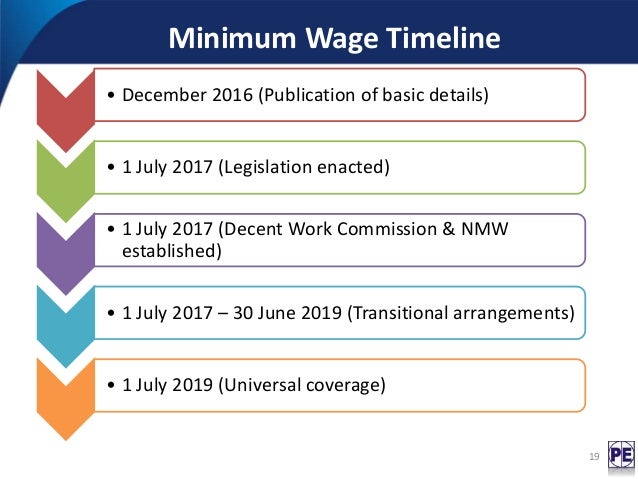 Minimum Wage Timeline

• December 2016 (Publication of basic details)

• 1 July 2017 (Legislation enacted)

• 1 July 2017 (Decent Work Commission & NMW established)

• 1 July 2017 – 30 June 2019 (Transitional arrangements)

• 1 July 2019 (Universal coverage)

19

PE